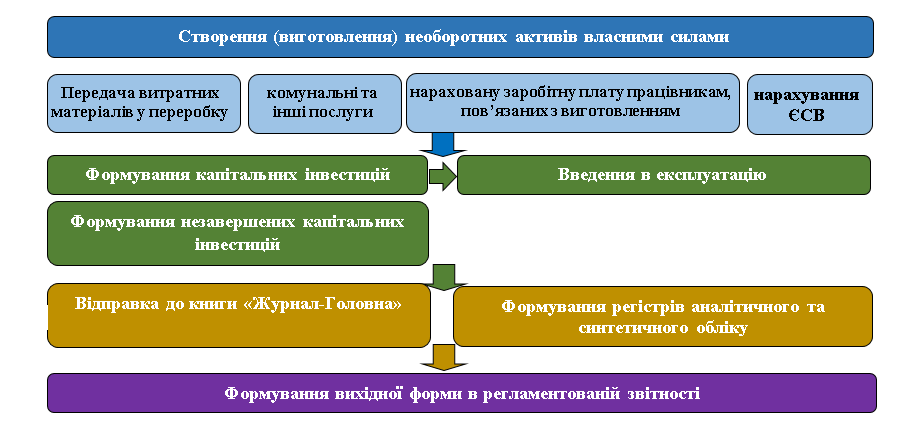 Створення (виготовлення) необоротних активів власними силами

Передача витратних матеріалів у переробку

комунальні та інші послуги

нараховану заробітну плату працівникам, пов'язаних з виготовленням

нарахування ЄСВ

Формування капітальних інвестицій

Введення в експлуатацію

Формування незавершених капітальних інвестицій

Відправка до книги «Журнал-Головна»

Формування регістрів аналітичного та синтетичного обліку

Формування вихідної форми в регламентованій звітності